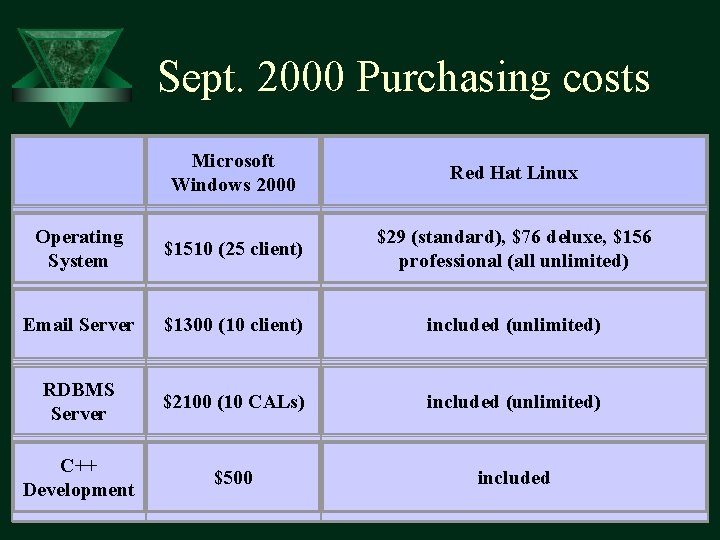 Sept. 2000 Purchasing costs

| | Microsoft Windows 2000 | Red Hat Linux |
|---|---|---|
| Operating System | \$1510 (25 client) | \$29 (standard), \$76 deluxe, \$156 professional (all unlimited) |
| Email Server | \$1300 (10 client) | included (unlimited) |
| RDBMS Server | \$2100 (10 CALs) | included (unlimited) |
| C++ Development | \$500 | included |